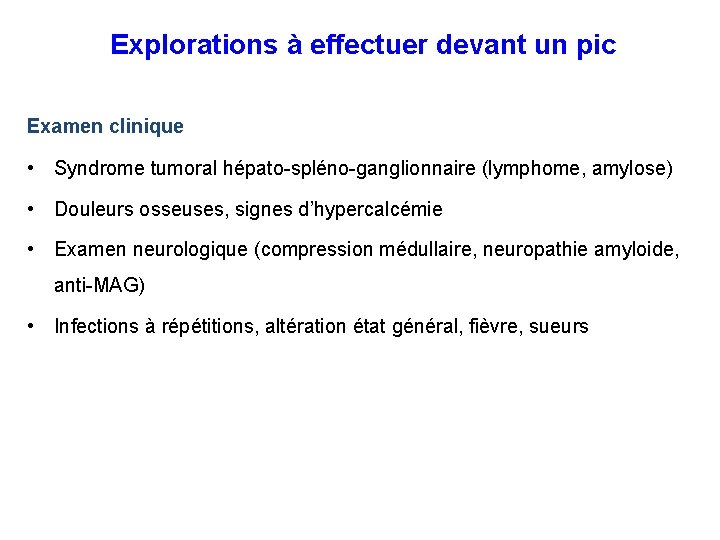 Explorations à effectuer devant un pic

Examen clinique

• Syndrome tumoral hépato-spléno-ganglionnaire (lymphome, amylose)

• Douleurs osseuses, signes d'hypercalcémie

• Examen neurologique (compression médullaire, neuropathie amyloide, anti-MAG)

• Infections à répétitions, altération état général, fièvre, sueurs